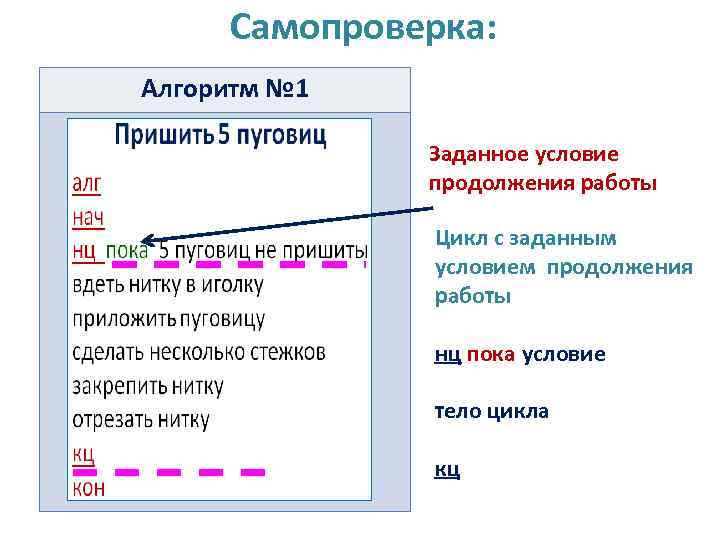 Самопроверка:

Алгоритм №1

Пришить 5 пуговиц

алг
нач
нц пока 5 пуговиц не пришиты
вдеть нитку в иголку
приложить пуговицу
сделать несколько стежков
закрепить нитку
отрезать нитку
кц
кон

Заданное условие продолжения работы

Цикл с заданным условием продолжения работы

нц пока условие

тело цикла

кц